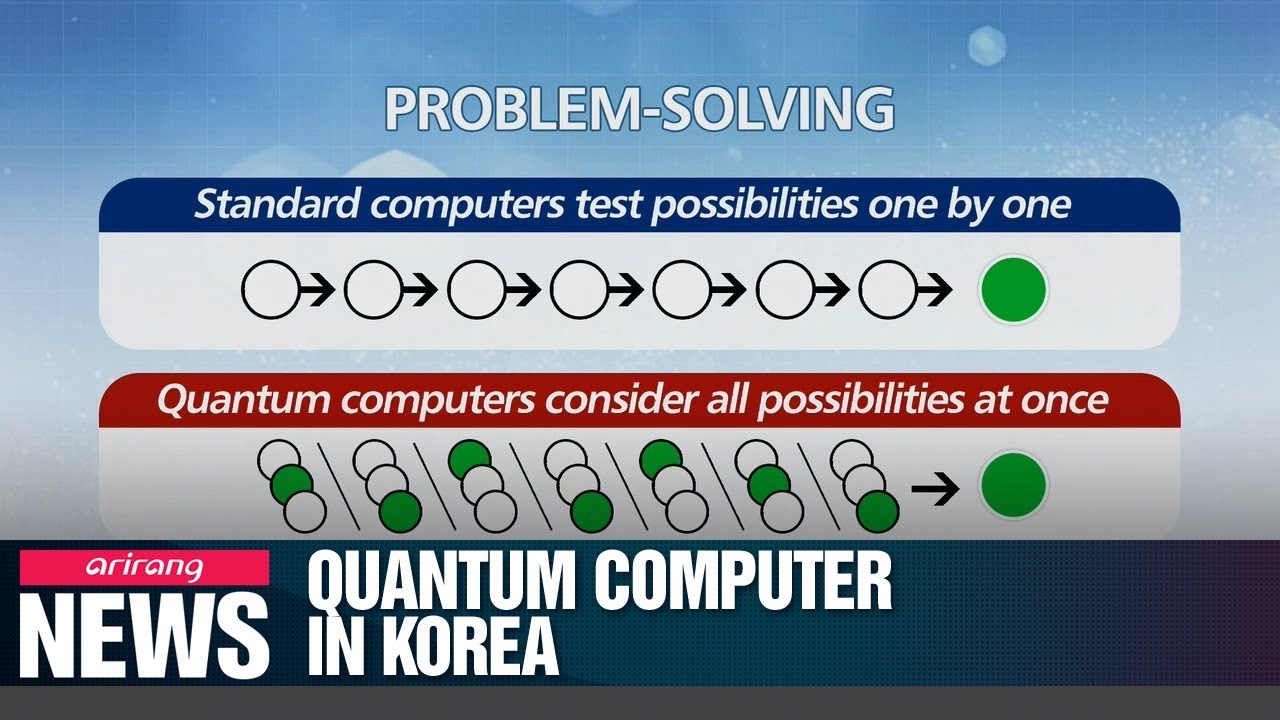 PROBLEM-SOLVING

Standard computers test possibilities one by one

Quantum computers consider all possibilities at once

arirang
NEWS

QUANTUM COMPUTER
IN KOREA